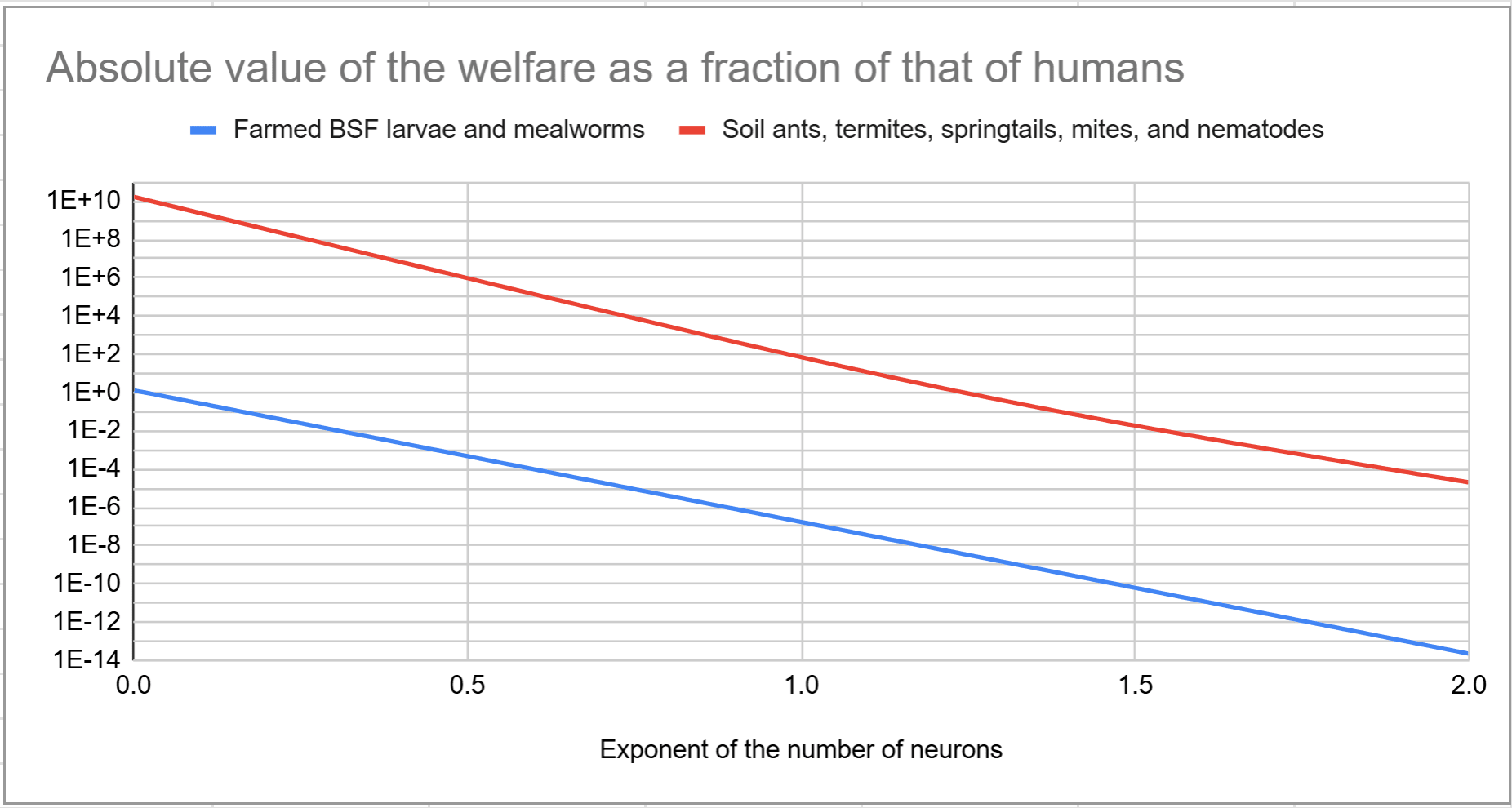 Absolute value of the welfare as a fraction of that of humans

Farmed BSF larvae and mealworms
Soil ants, termites, springtails, mites, and nematodes

1E+10
1E+8
1E+6
1E+4
1E+2
1E+0
1E-2
1E-4
1E-6
1E-8
1E-10
1E-12
1E-14

0.0
0.5
1.0
1.5
2.0

Exponent of the number of neurons